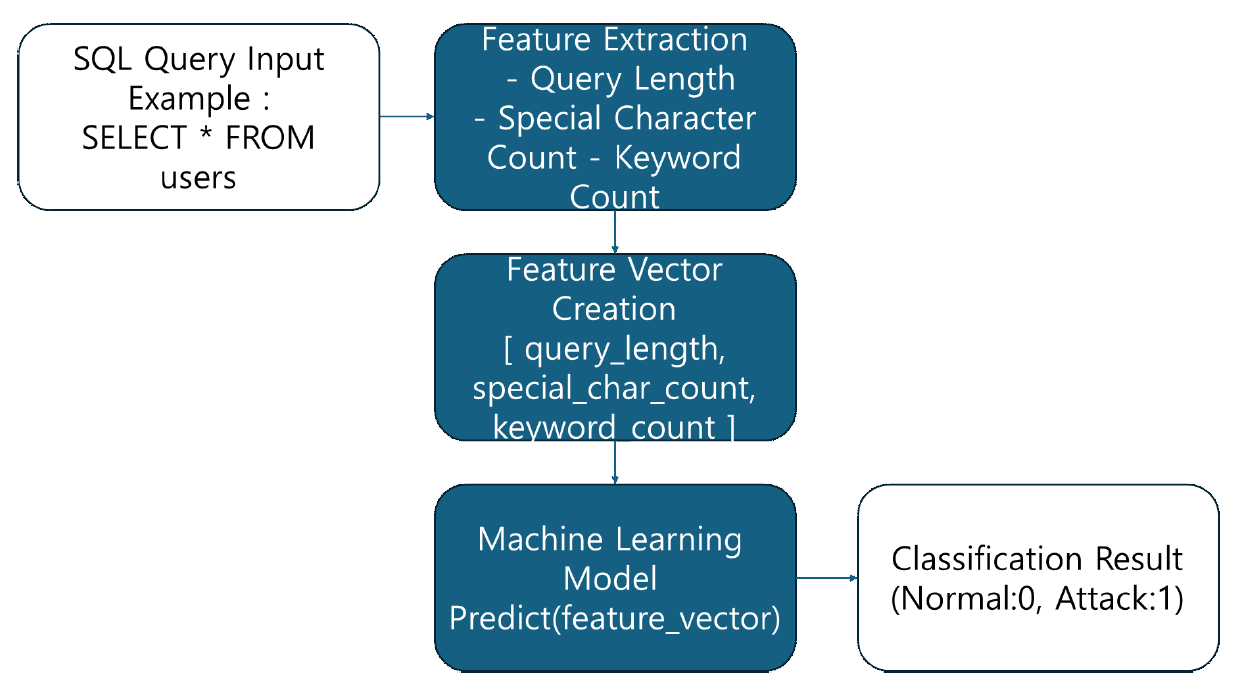 SQL Query Input Example : SELECT * FROM users

Feature Extraction - Query Length - Special Character Count - Keyword Count

Feature Vector Creation [ query_length, special_char_count, keyword_count ]

Machine Learning Model Predict(feature_vector)

Classification Result (Normal:0, Attack:1)